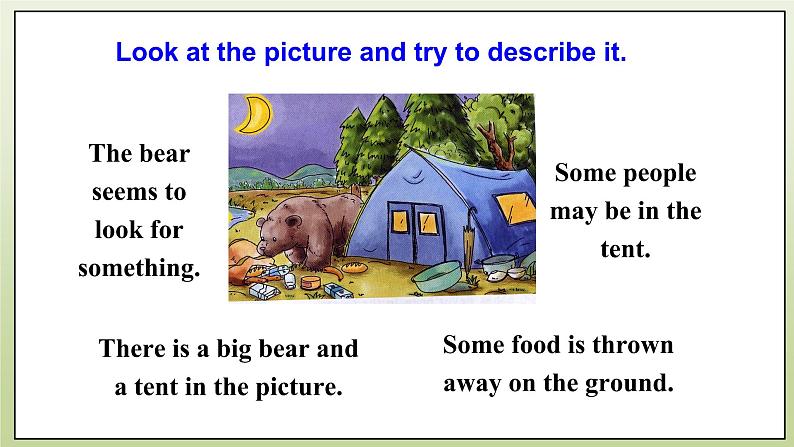 Look at the picture and try to describe it.

The bear seems to look for something.

Some people may be in the tent.

There is a big bear and a tent in the picture.

Some food is thrown away on the ground.